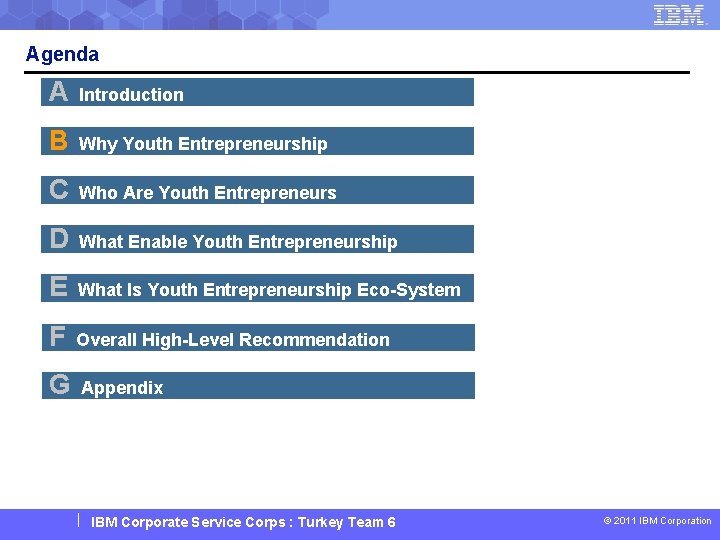 IBM

Agenda

A Introduction

B Why Youth Entrepreneurship

C Who Are Youth Entrepreneurs

D What Enable Youth Entrepreneurship

E What Is Youth Entrepreneurship Eco-System

F Overall High-Level Recommendation

G Appendix

IBM Corporate Service Corps : Turkey Team 6

© 2011 IBM Corporation